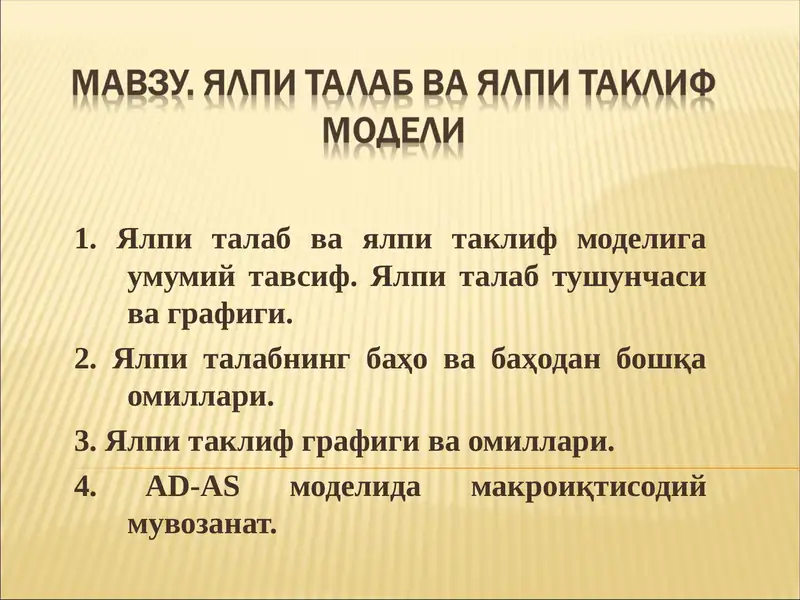 МАВЗУ. ЯЛПИ ТАЛАБ ВА ЯЛПИ ТАКЛИФ МОДЕЛИ

1. Ялпи талаб ва ялпи таклиф моделига умумий тавсиф. Ялпи талаб тушунчаси ва графиги.

2. Ялпи талабнинг баҳо ва баҳодан бошқа омиллари.

3. Ялпи таклиф графиги ва омиллари.

4. AD-AS моделида макроиқтисодий мувозанат.